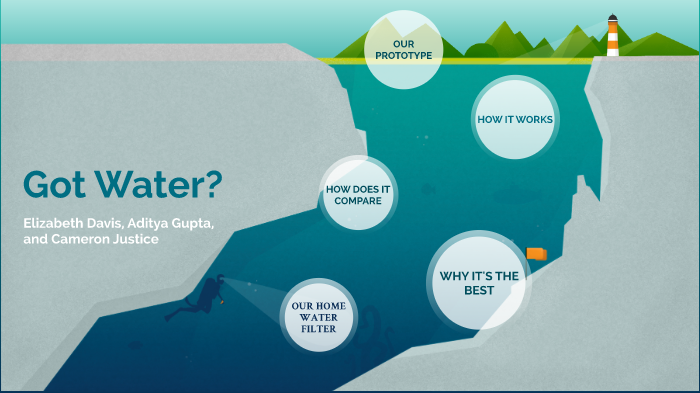 Got Water?

Elizabeth Davis, Aditya Gupta, and Cameron Justice

OUR PROTOTYPE

HOW IT WORKS

HOW DOES IT COMPARE

WHY IT'S THE BEST

OUR HOME WATER FILTER